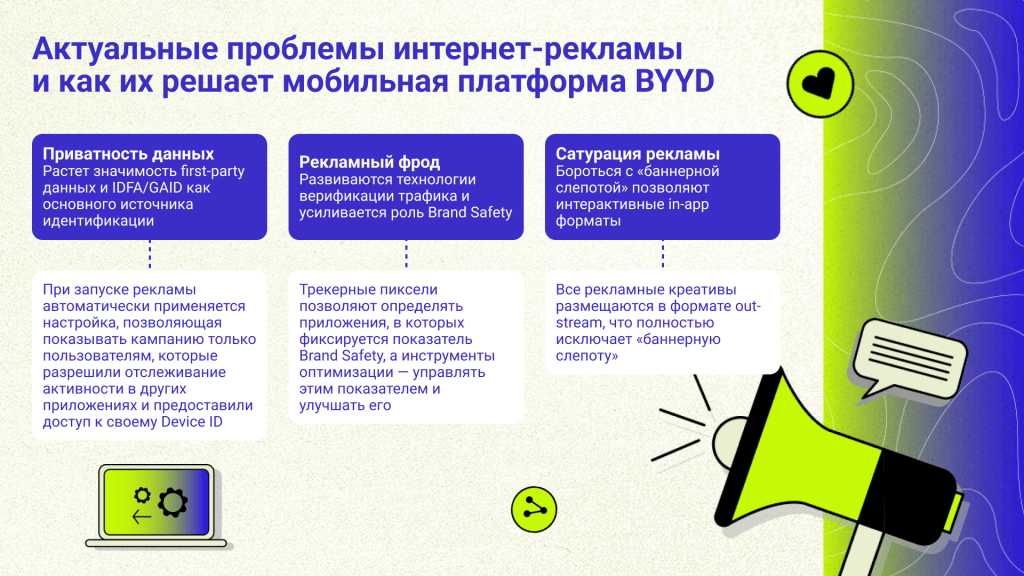 Актуальные проблемы интернет-рекламы и как их решает мобильная платформа BYYD

Приватность данных
Растет значимость first-party данных и IDFA/GAID как основного источника идентификации

При запуске рекламы автоматически применяется настройка, позволяющая показывать кампанию только пользователям, которые разрешили отслеживание активности в других приложениях и предоставили доступ к своему Device ID

Рекламный фрод
Развиваются технологии верификации трафика и усиливается роль Brand Safety

Трекерные пиксели позволяют определять приложения, в которых фиксируется показатель Brand Safety, а инструменты оптимизации — управлять этим показателем и улучшать его

Сатурация рекламы
Бороться с «баннерной слепотой» позволяют интерактивные in-app форматы

Все рекламные креативы размещаются в формате out-stream, что полностью исключает «баннерную слепоту»